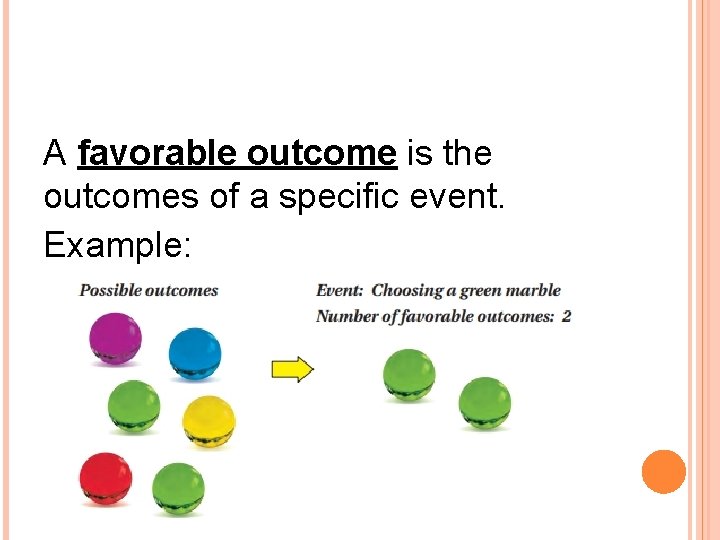 A favorable outcome is the outcomes of a specific event.

Example:

Possible outcomes

Event: Choosing a green marble

Number of favorable outcomes: 2